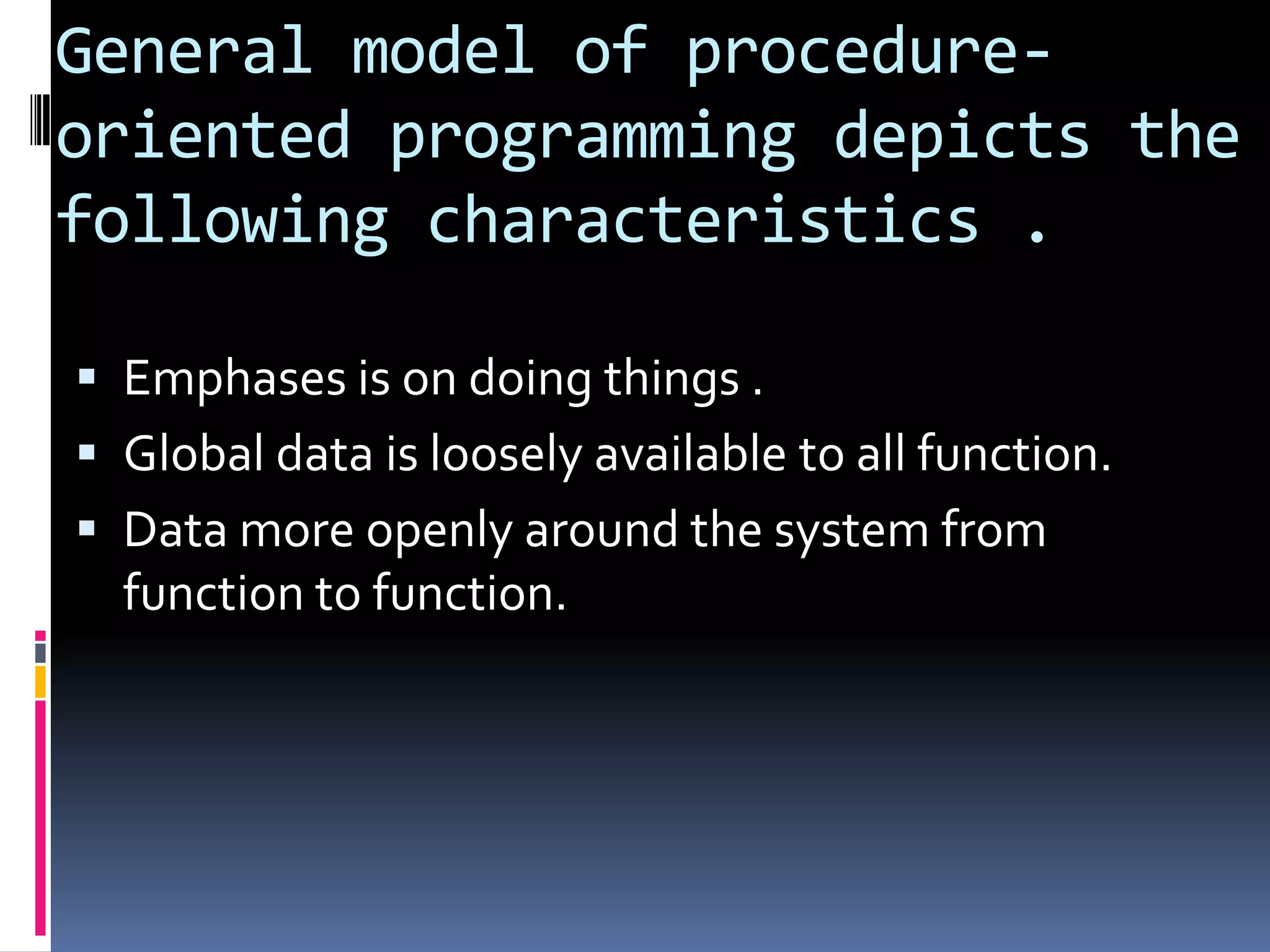 General model of procedure-oriented programming depicts the following characteristics .

▪ Emphases is on doing things .
▪ Global data is loosely available to all function.
▪ Data more openly around the system from function to function.